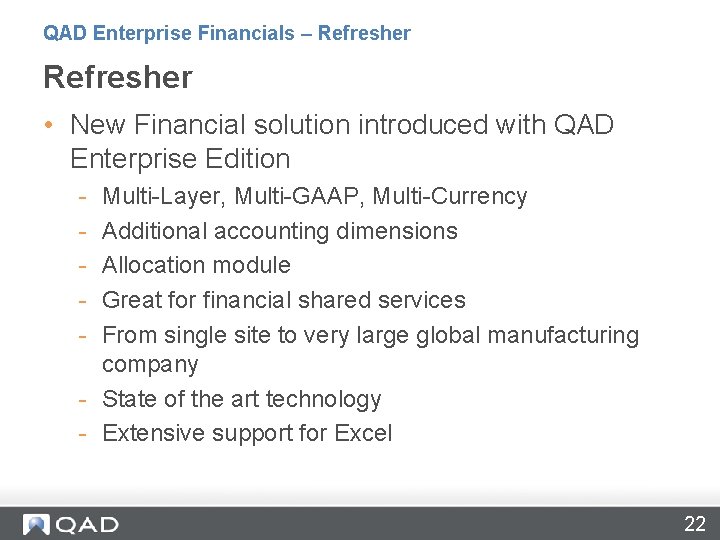 QAD Enterprise Financials – Refresher

Refresher

• New Financial solution introduced with QAD Enterprise Edition
- Multi-Layer, Multi-GAAP, Multi-Currency
- Additional accounting dimensions
- Allocation module
- Great for financial shared services
- From single site to very large global manufacturing company
- State of the art technology
- Extensive support for Excel

QAD

22